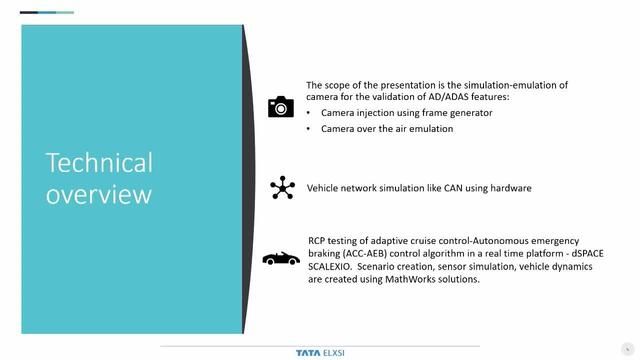 Technical overview

The scope of the presentation is the simulation-emulation of camera for the validation of AD/ADAS features:

• Camera injection using frame generator
• Camera over the air emulation

Vehicle network simulation like CAN using hardware

RCP testing of adaptive cruise control-Autonomous emergency braking (ACC-AEB) control algorithm in a real time platform - dSPACE SCALEXIO. Scenario creation, sensor simulation, vehicle dynamics are created using MathWorks solutions.

TATA ELXSI